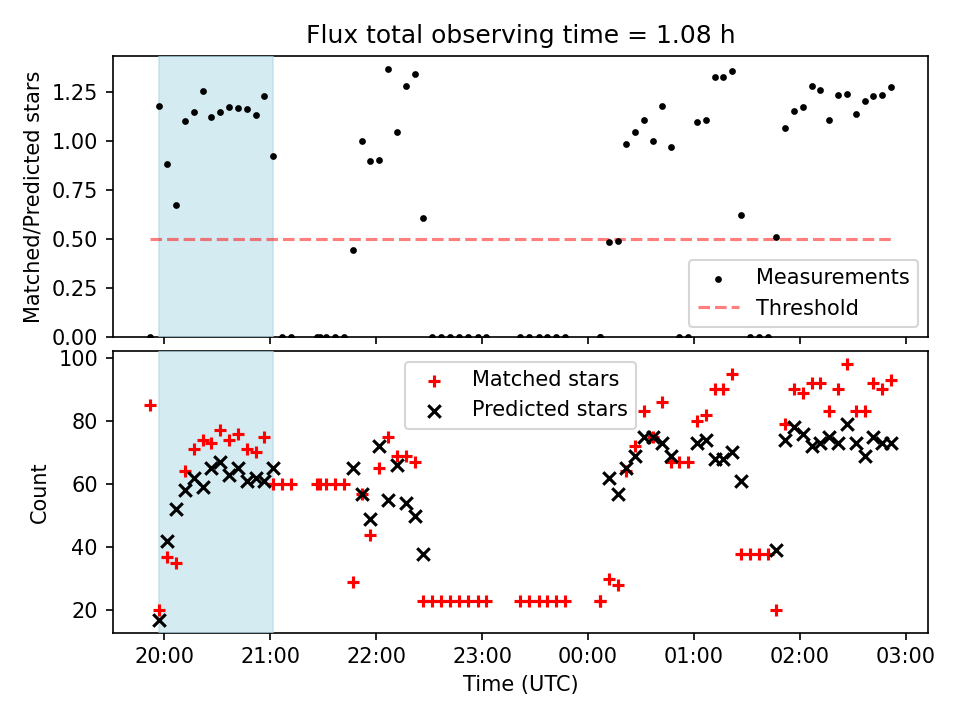 Flux total observing time = 1.08 h

Matched/Predicted stars

1.25
1.00
0.75
0.50
0.25
0.00

Measurements
Threshold

Count

100
80
60
40
20

Matched stars
Predicted stars

20:00 21:00 22:00 23:00 00:00 01:00 02:00 03:00

Time (UTC)